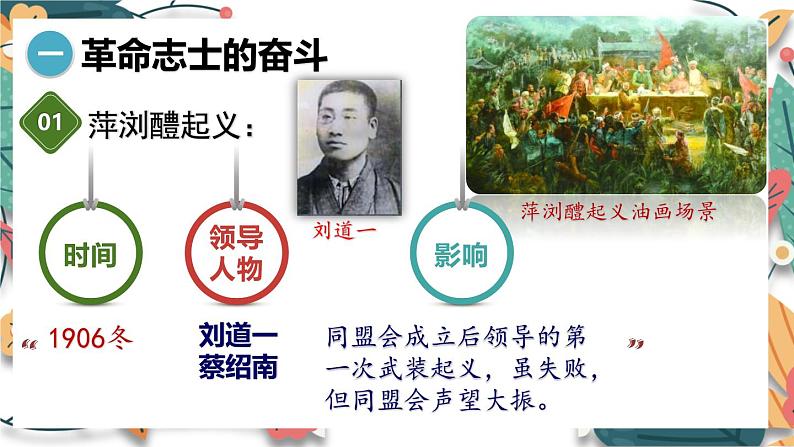 一 革命志士的奋斗

01 萍浏醴起义：

刘道一

萍浏醴起义油画场景

时间

领导人物

影响

“ 1906冬

刘道一
蔡绍南

同盟会成立后领导的第一次武装起义，虽失败，但同盟会声望大振。 ”